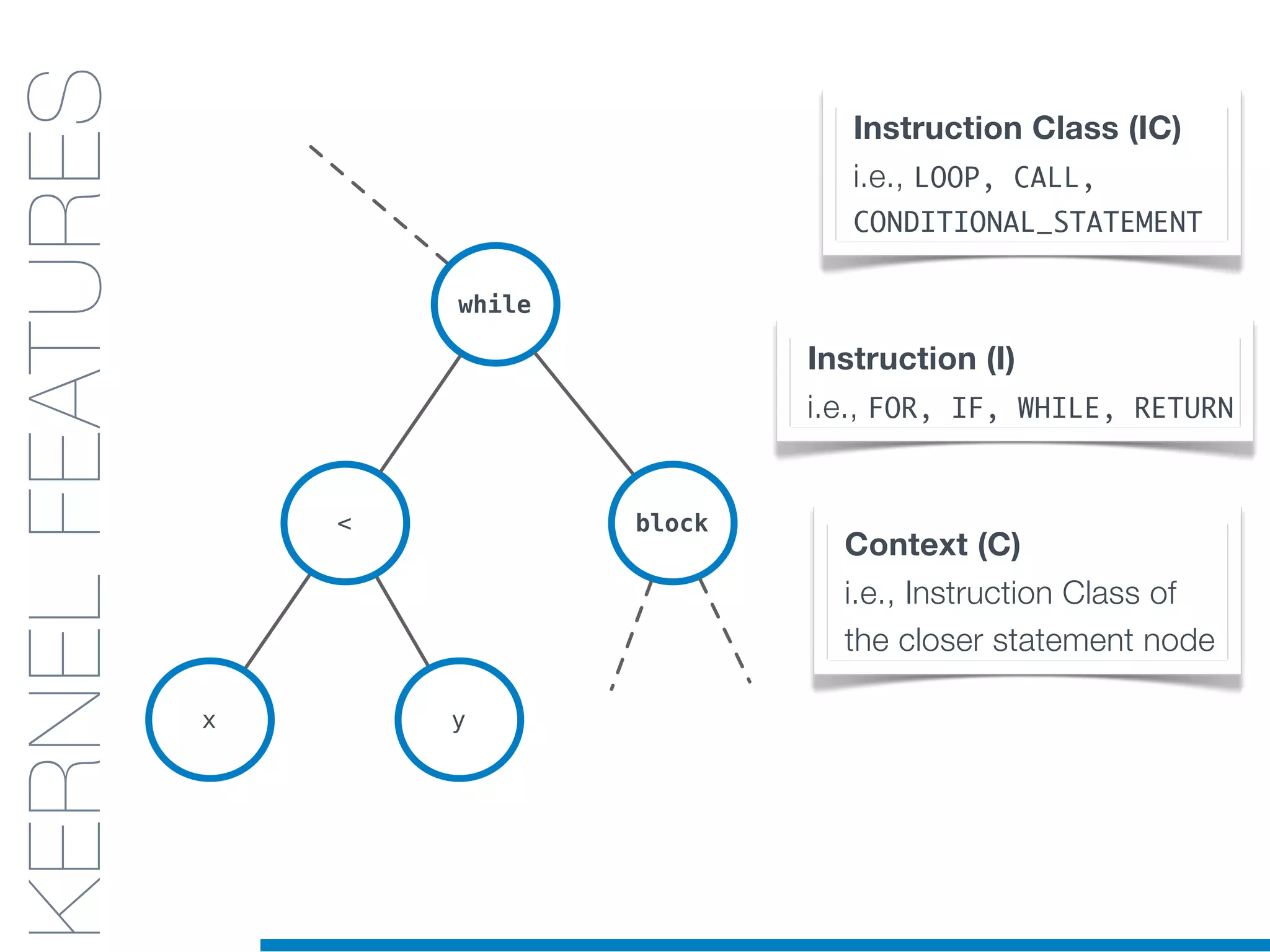 KERNEL FEATURES

while

<

block

x

y

Instruction Class (IC)
i.e., LOOP, CALL, CONDITIONAL_STATEMENT

Instruction (I)
i.e., FOR, IF, WHILE, RETURN

Context (C)
i.e., Instruction Class of the closer statement node